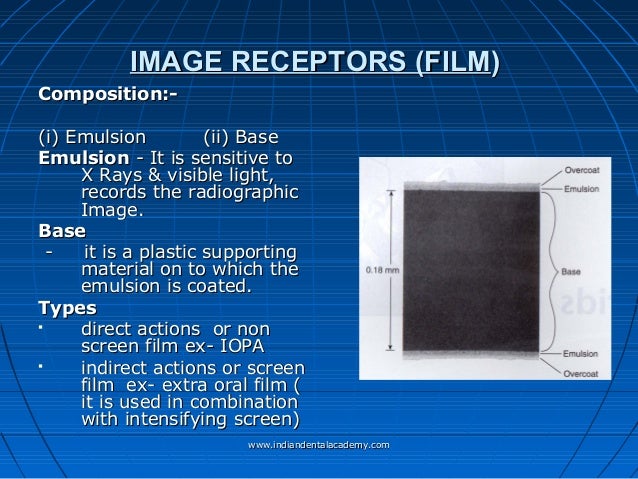 IMAGE RECEPTORS (FILM)

Composition:-

(i) Emulsion (ii) Base

Emulsion - It is sensitive to X Rays & visible light, records the radiographic Image.

Base

- it is a plastic supporting material on to which the emulsion is coated.

Types

▪ direct actions or non screen film ex- IOPA

▪ indirect actions or screen film ex- extra oral film ( it is used in combination with intensifying screen)

Overcoat
Emulsion
0.18 mm
Base
Emulsion
Overcoat

www.indiandentalacademy.com